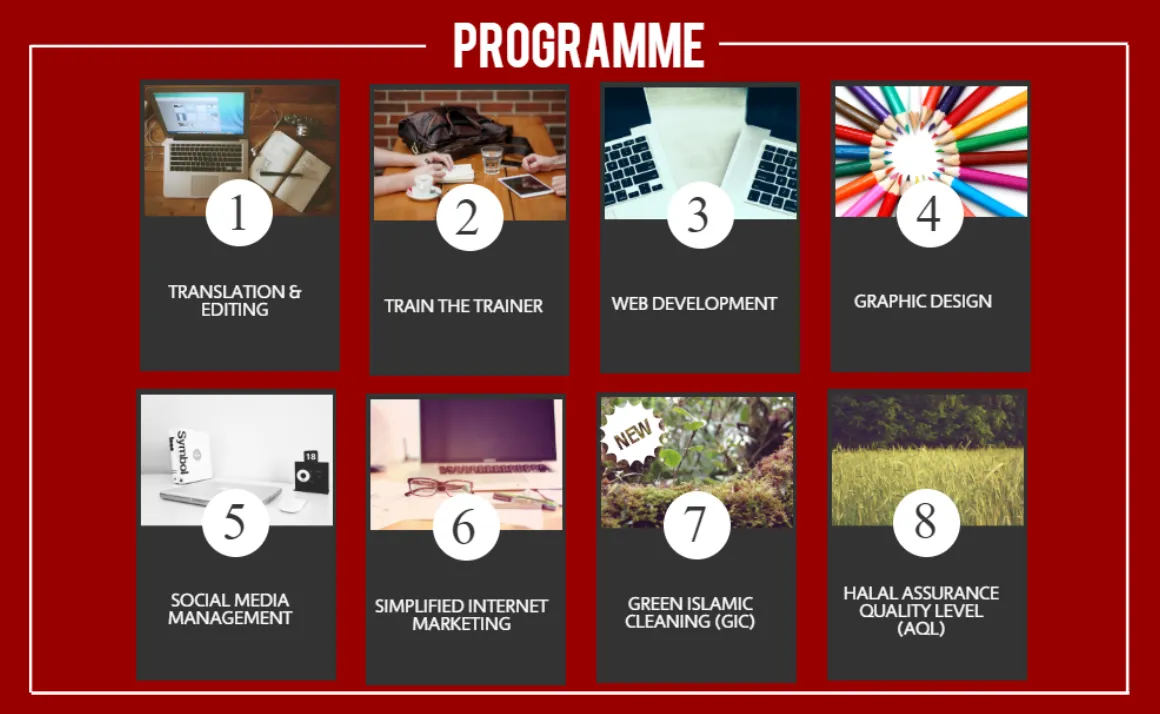 PROGRAMME

1
TRANSLATION & EDITING

2
TRAIN THE TRAINER

3
WEB DEVELOPMENT

4
GRAPHIC DESIGN

Symbol
18
5
SOCIAL MEDIA MANAGEMENT

6
SIMPLIFIED INTERNET MARKETING

NEW
7
GREEN ISLAMIC CLEANING (GIC)

8
HALAL ASSURANCE QUALITY LEVEL (AQL)